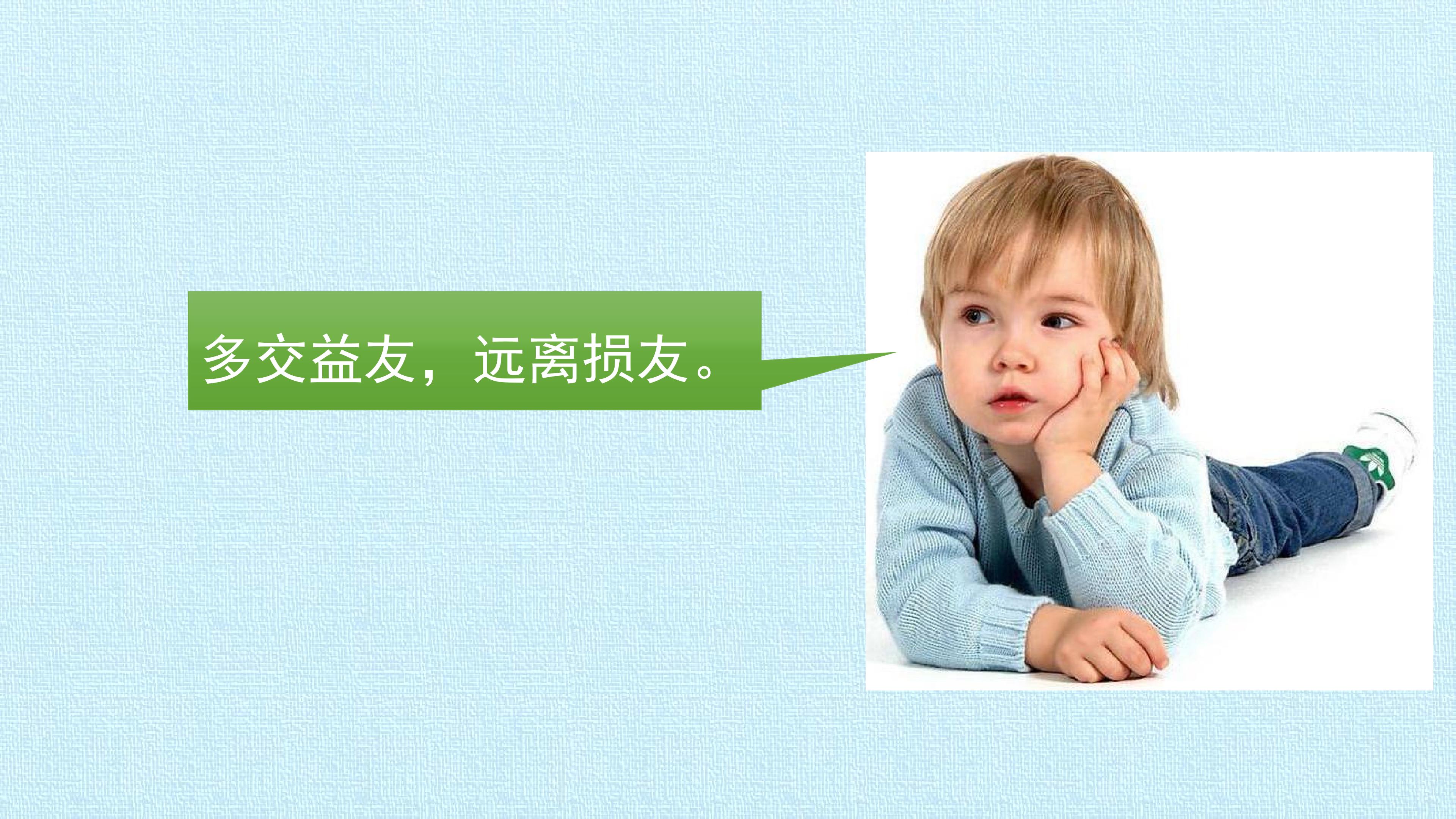 多交益友，远离损友。